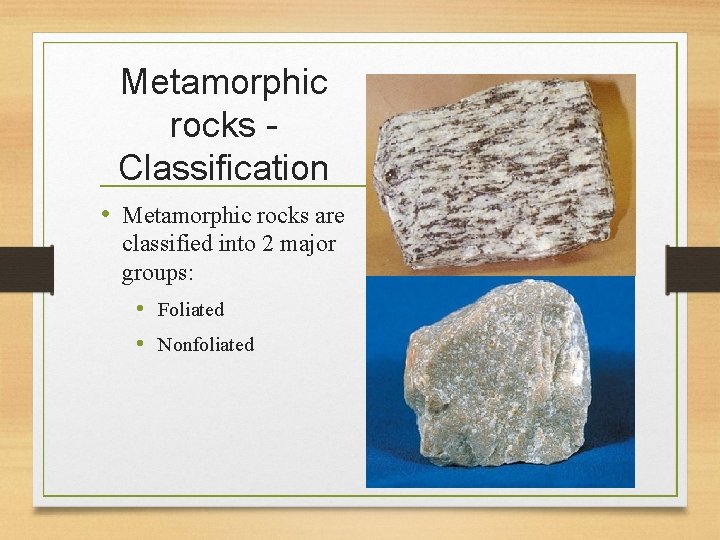 Metamorphic rocks - Classification

• Metamorphic rocks are classified into 2 major groups:
  • Foliated
  • Nonfoliated